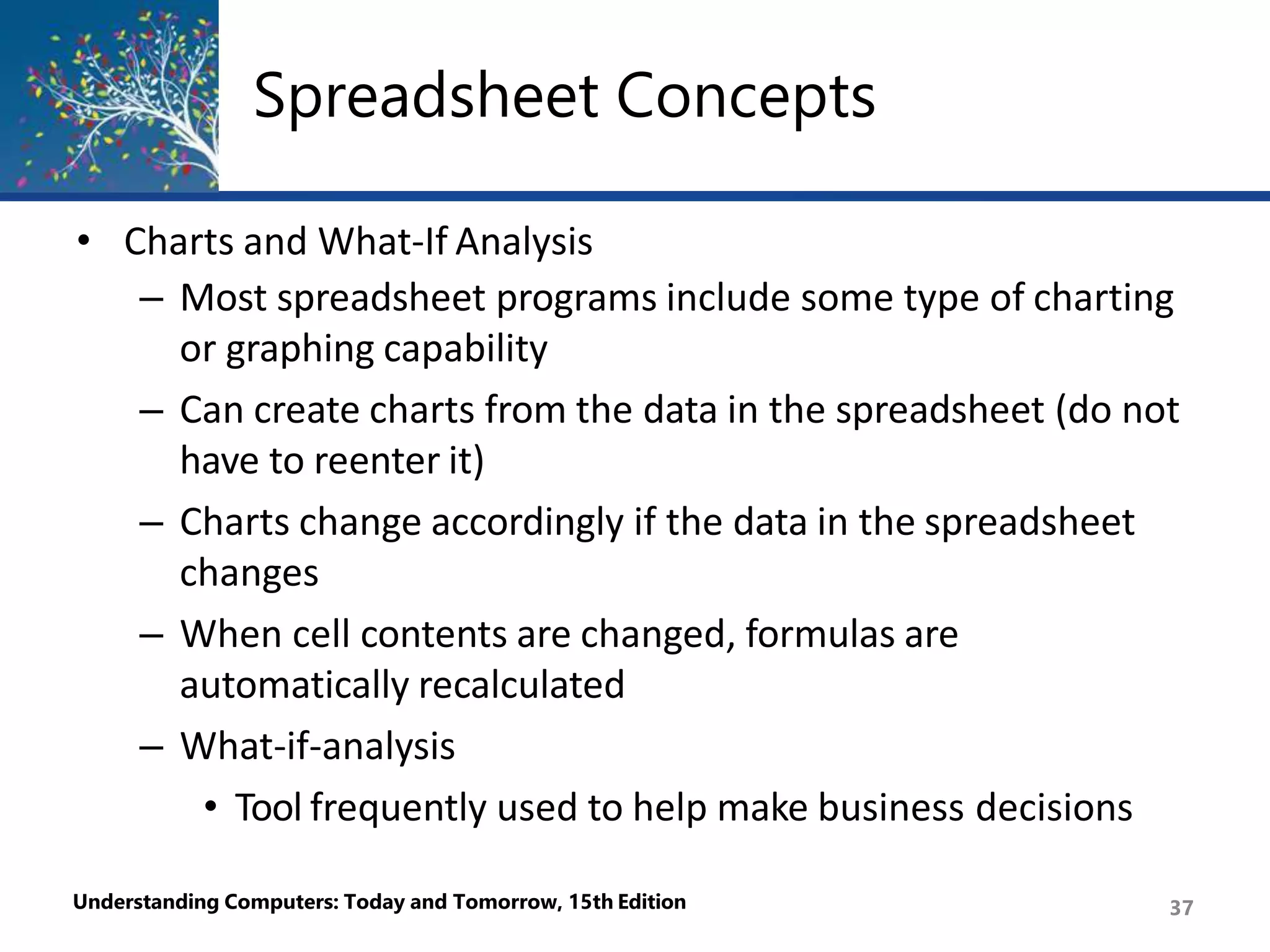 Spreadsheet Concepts

• Charts and What-If Analysis
  – Most spreadsheet programs include some type of charting or graphing capability
  – Can create charts from the data in the spreadsheet (do not have to reenter it)
  – Charts change accordingly if the data in the spreadsheet changes
  – When cell contents are changed, formulas are automatically recalculated
  – What-if-analysis
    • Tool frequently used to help make business decisions

Understanding Computers: Today and Tomorrow, 15th Edition

37